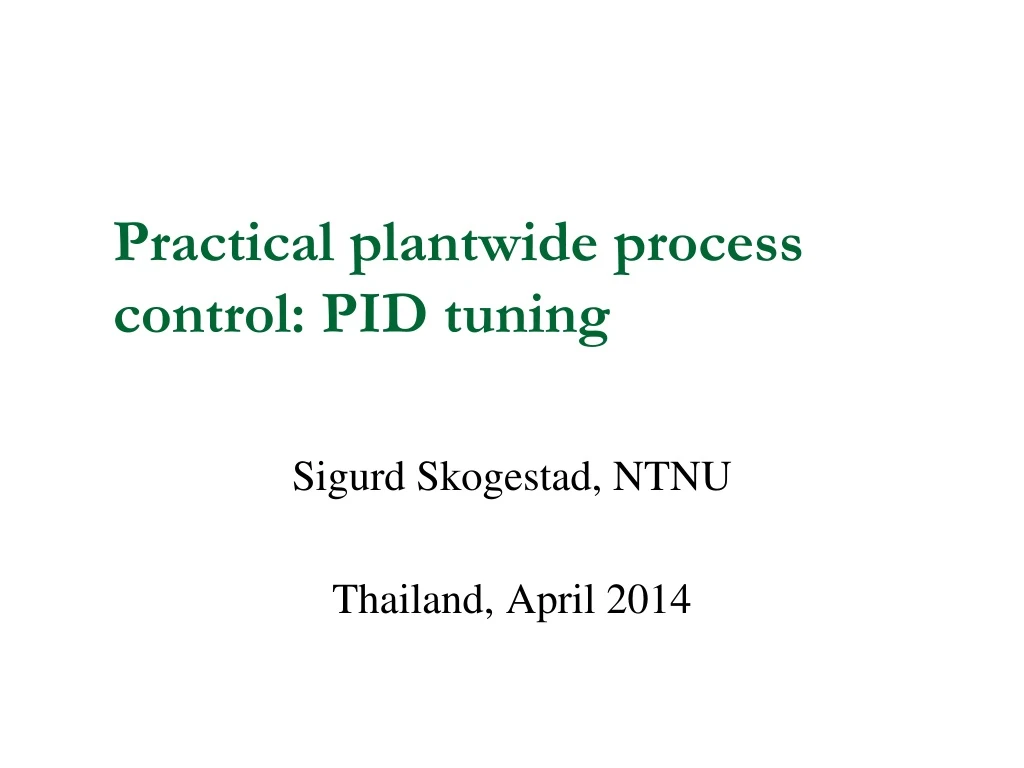 Practical plantwide process control: PID tuning

Sigurd Skogestad, NTNU

Thailand, April 2014